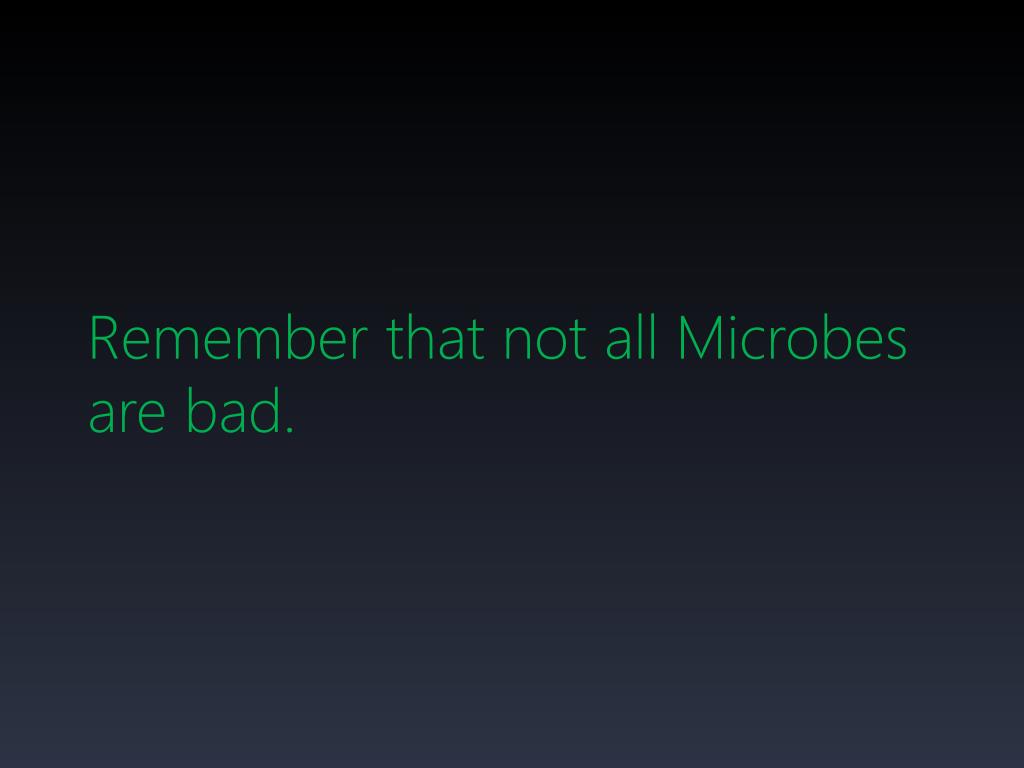 Remember that not all Microbes are bad.